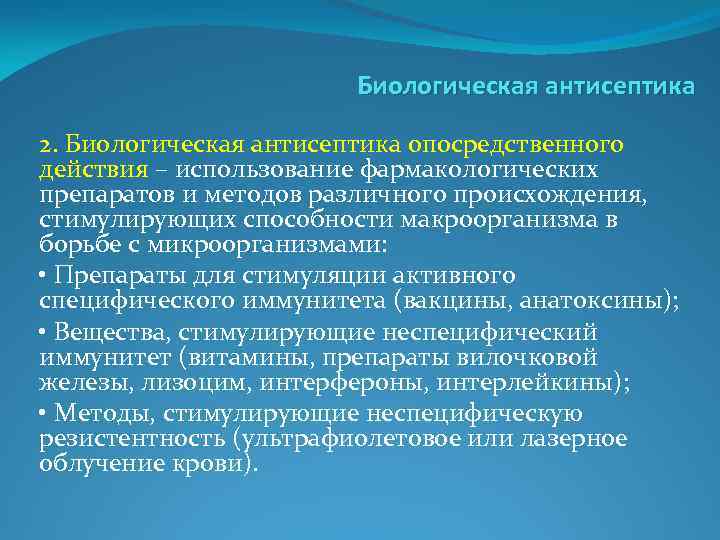 Биологическая антисептика

2. Биологическая антисептика опосредственного действия – использование фармакологических препаратов и методов различного происхождения, стимулирующих способности макроорганизма в борьбе с микроорганизмами:

• Препараты для стимуляции активного специфического иммунитета (вакцины, анатоксины);

• Вещества, стимулирующие неспецифический иммунитет (витамины, препараты вилочковой железы, лизоцим, интерфероны, интерлейкины);

• Методы, стимулирующие неспецифическую резистентность (ультрафиолетовое или лазерное облучение крови).